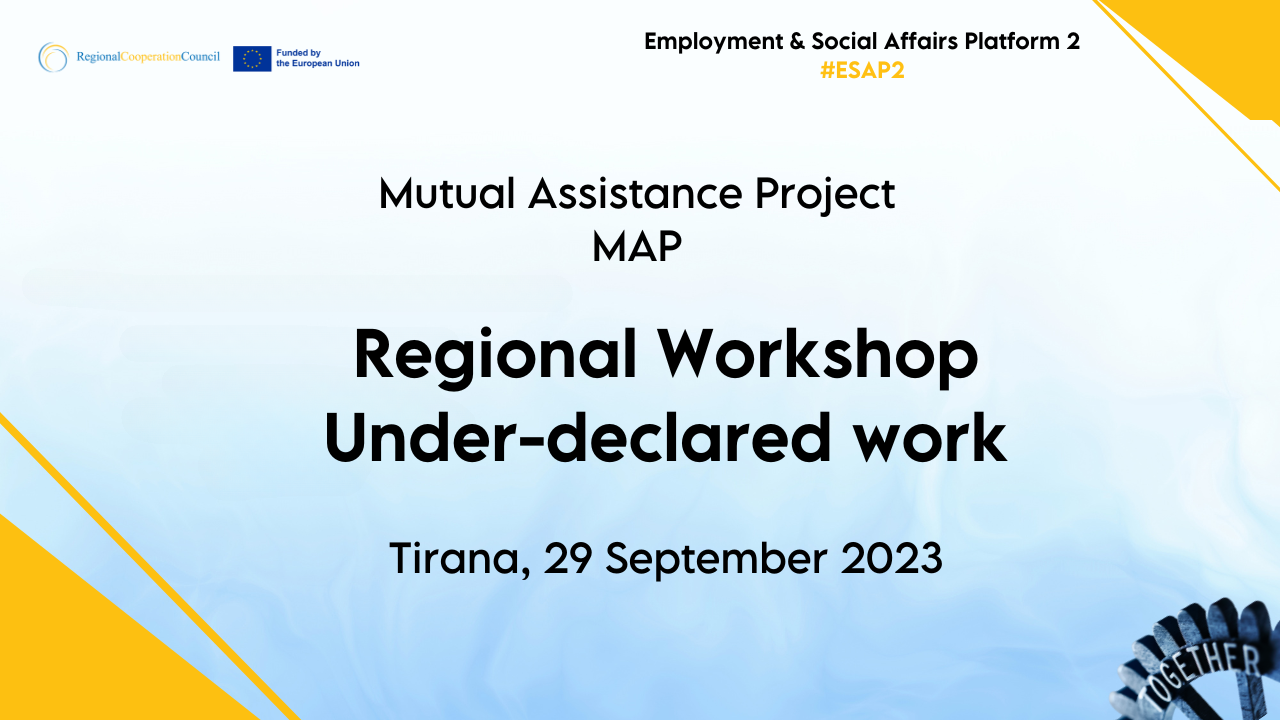 RegionalCooperationCouncil

Funded by the European Union

Employment & Social Affairs Platform 2
#ESAP2

Mutual Assistance Project
MAP

Regional Workshop
Under-declared work

Tirana, 29 September 2023

TOGETHER